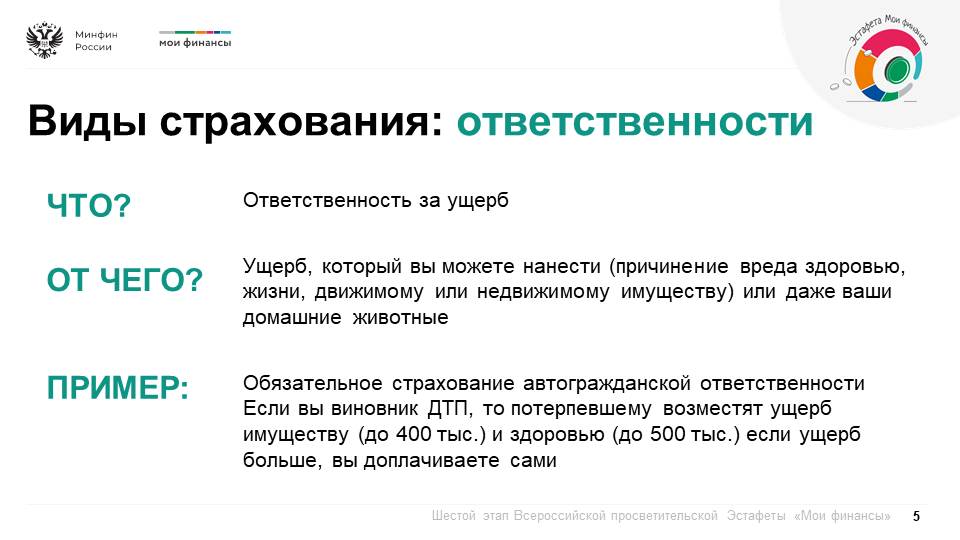 Минфин России

мои финансы

Эстафета Мои финансы

Виды страхования: ответственности

ЧТО?

Ответственность за ущерб

ОТ ЧЕГО?

Ущерб, который вы можете нанести (причинение вреда здоровью, жизни, движимому или недвижимому имуществу) или даже ваши домашние животные

ПРИМЕР:

Обязательное страхование автогражданской ответственности
Если вы виновник ДТП, то потерпевшему возместят ущерб имуществу (до 400 тыс.) и здоровью (до 500 тыс.) если ущерб больше, вы доплачиваете сами

Шестой этап Всероссийской просветительской Эстафеты «Мои финансы» 5